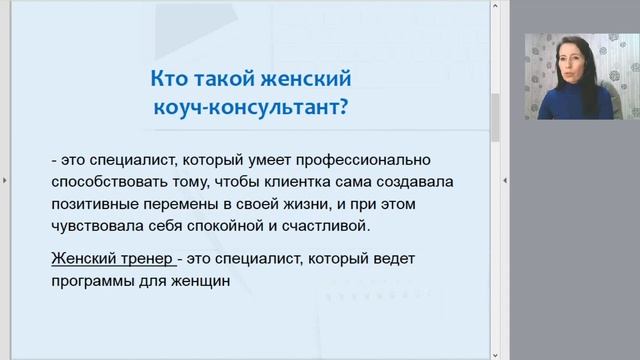 Кто такой женский коуч-консультант?

- это специалист, который умеет профессионально способствовать тому, чтобы клиентка сама создавала позитивные перемены в своей жизни, и при этом чувствовала себя спокойной и счастливой.

Женский тренер - это специалист, который ведет программы для женщин